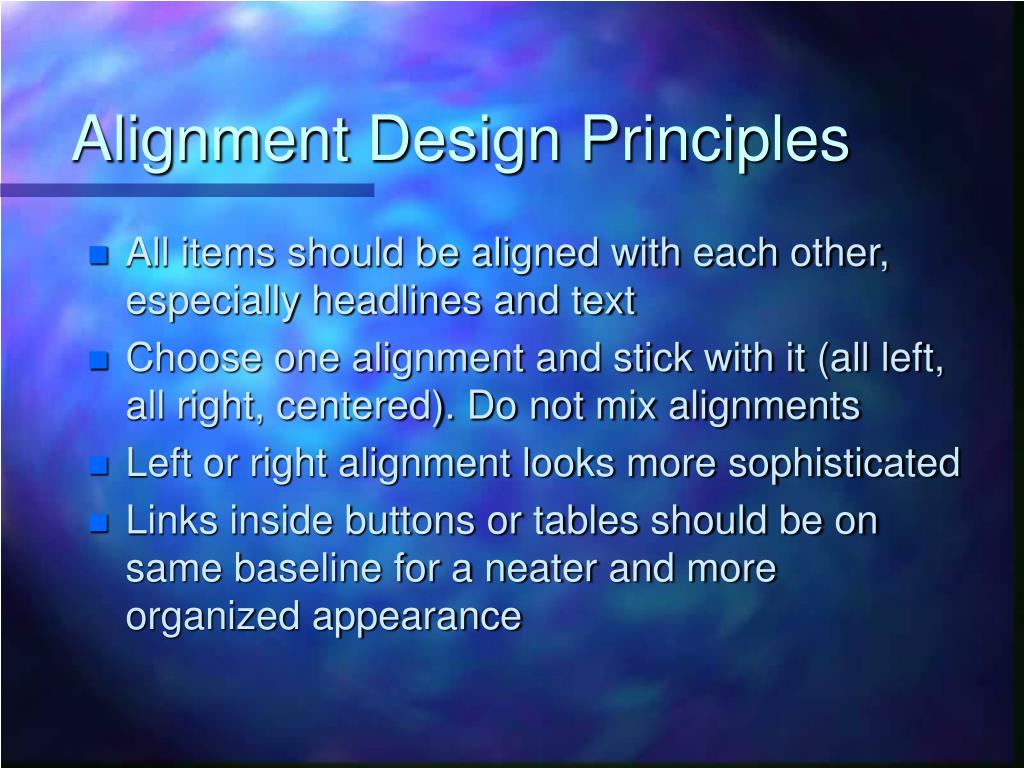 Alignment Design Principles

- All items should be aligned with each other, especially headlines and text
- Choose one alignment and stick with it (all left, all right, centered). Do not mix alignments
- Left or right alignment looks more sophisticated
- Links inside buttons or tables should be on same baseline for a neater and more organized appearance